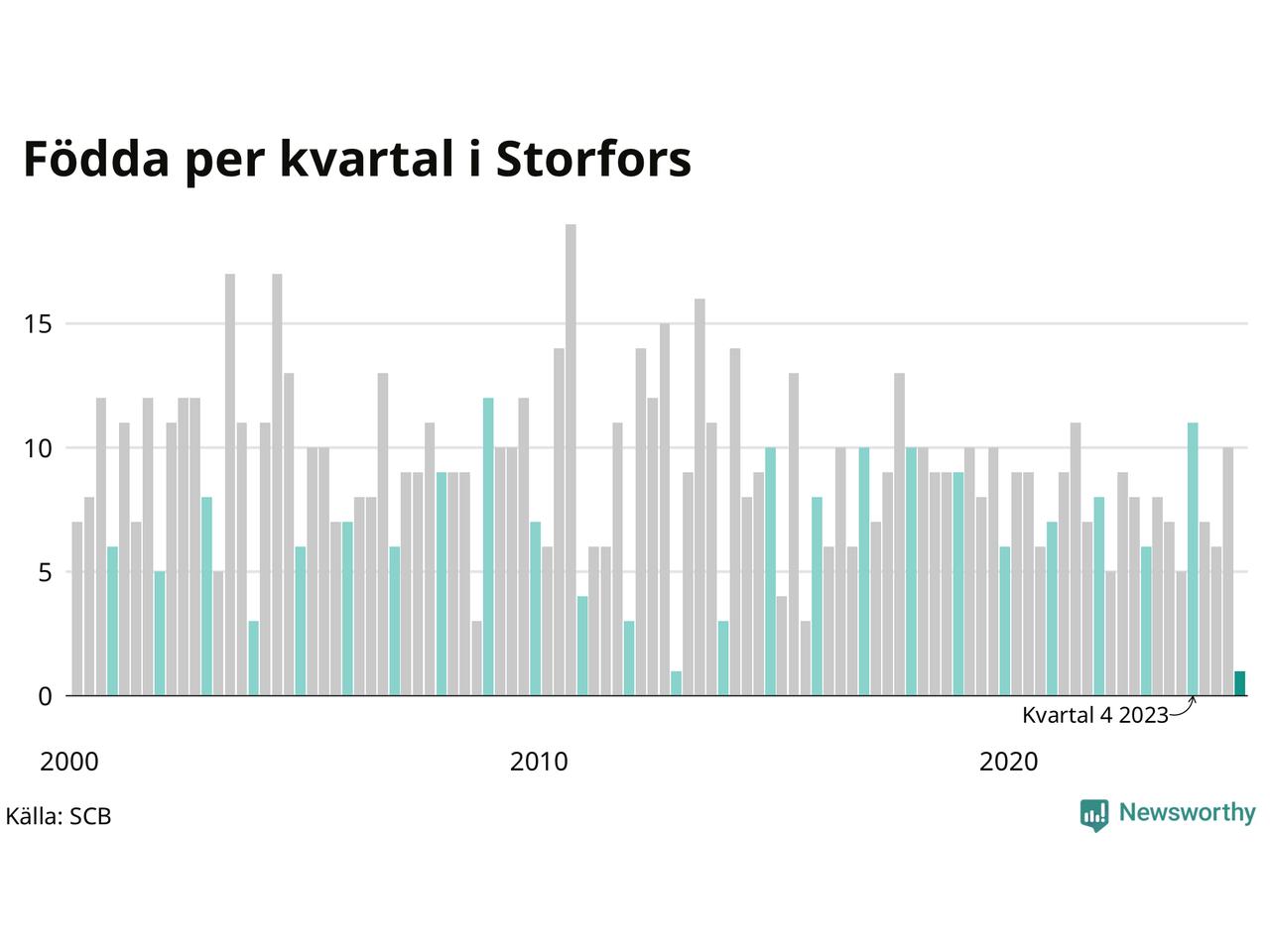 Födda per kvartal i Storfors

15
10
5
0

Kvartal 4 2023

2000
2010
2020

Källa: SCB

Newsworthy